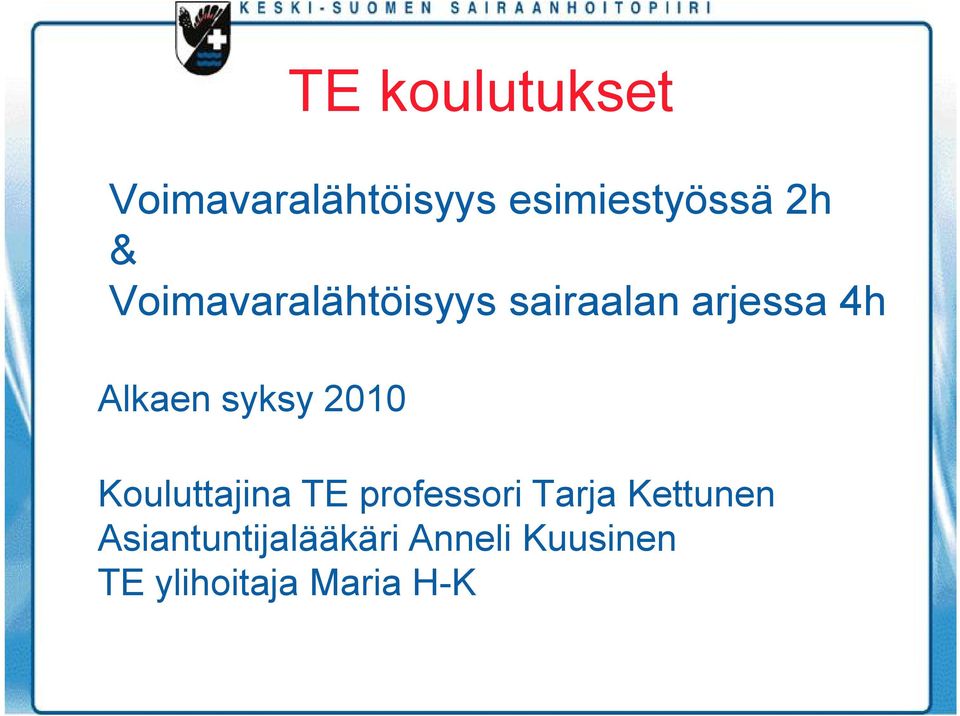 KESKI-SUOMEN SAIRAANHOITOPIIRI

TE koulutukset

Voimavaralähtöisyys esimiestyössä 2h
&
Voimavaralähtöisyys sairaalan arjessa 4h

Alkaen syksy 2010

Kouluttajina TE professori Tarja Kettunen
Asiantuntijalääkäri Anneli Kuusinen
TE ylihoitaja Maria H-K